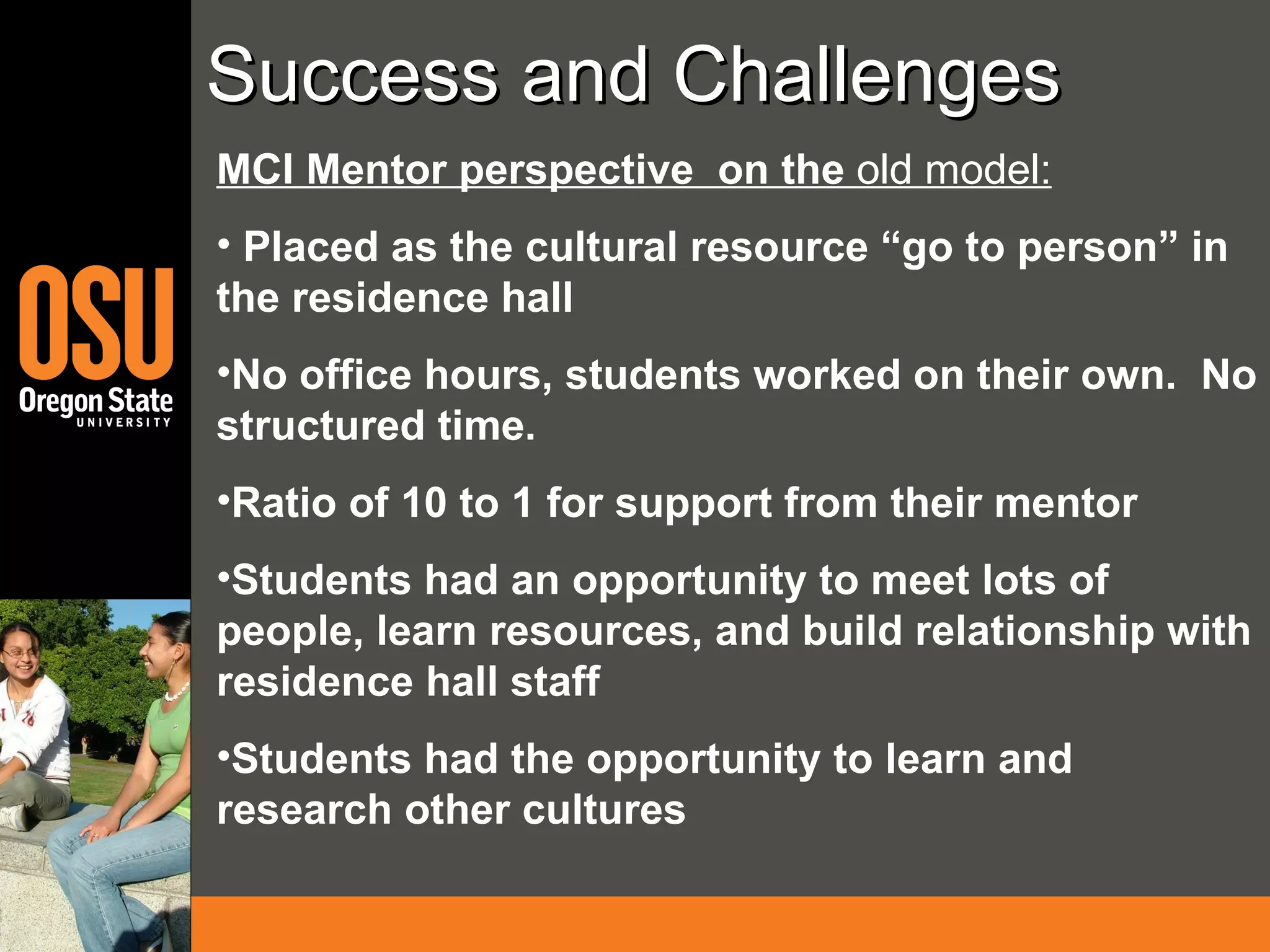 OSU
Oregon State
UNIVERSITY

Success and Challenges

MCI Mentor perspective on the old model:

• Placed as the cultural resource “go to person” in the residence hall

•No office hours, students worked on their own. No structured time.

•Ratio of 10 to 1 for support from their mentor

•Students had an opportunity to meet lots of people, learn resources, and build relationship with residence hall staff

•Students had the opportunity to learn and research other cultures